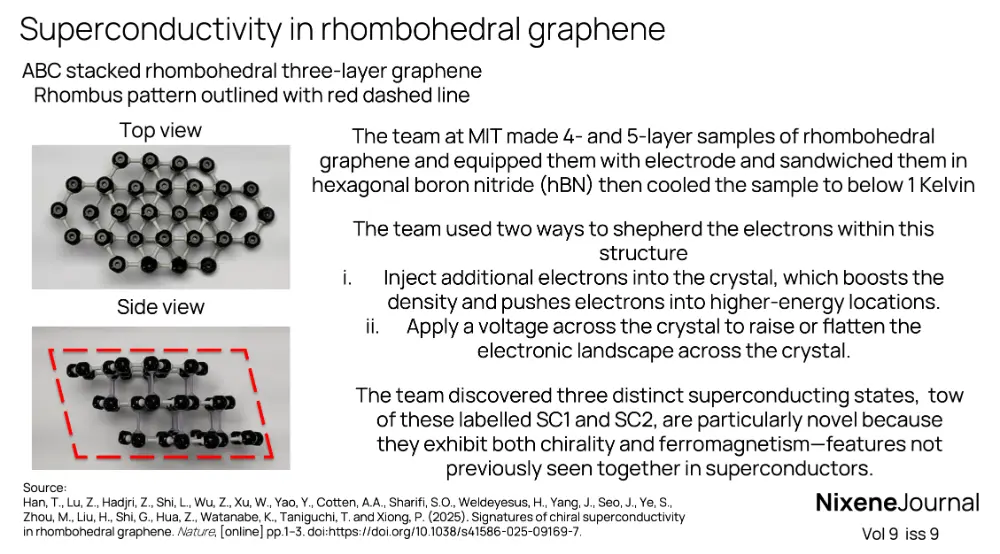 Superconductivity in rhombohedral graphene

ABC stacked rhombohedral three-layer graphene
Rhombus pattern outlined with red dashed line

Top view

Side view

The team at MIT made 4- and 5-layer samples of rhombohedral graphene and equipped them with electrode and sandwiched them in hexagonal boron nitride (hBN) then cooled the sample to below 1 Kelvin

The team used two ways to shepherd the electrons within this structure
i. Inject additional electrons into the crystal, which boosts the density and pushes electrons into higher-energy locations.
ii. Apply a voltage across the crystal to raise or flatten the electronic landscape across the crystal.

The team discovered three distinct superconducting states, tow of these labelled SC1 and SC2, are particularly novel because they exhibit both chirality and ferromagnetism—features not previously seen together in superconductors.

Source:
Han, T., Lu, Z., Hadjri, Z., Shi, L., Wu, Z., Xu, W., Yao, Y., Cotten, A.A., Sharifi, S.O., Weldeyesus, H., Yang, J., Seo, J., Ye, S., Zhou, M., Liu, H., Shi, G., Hua, Z., Watanabe, K., Taniguchi, T. and Xiong, P. (2025). Signatures of chiral superconductivity in rhombohedral graphene. Nature, [online] pp.1–3. doi:https://doi.org/10.1038/s41586-025-09169-7.

NixeneJournal
Vol 9 iss 9